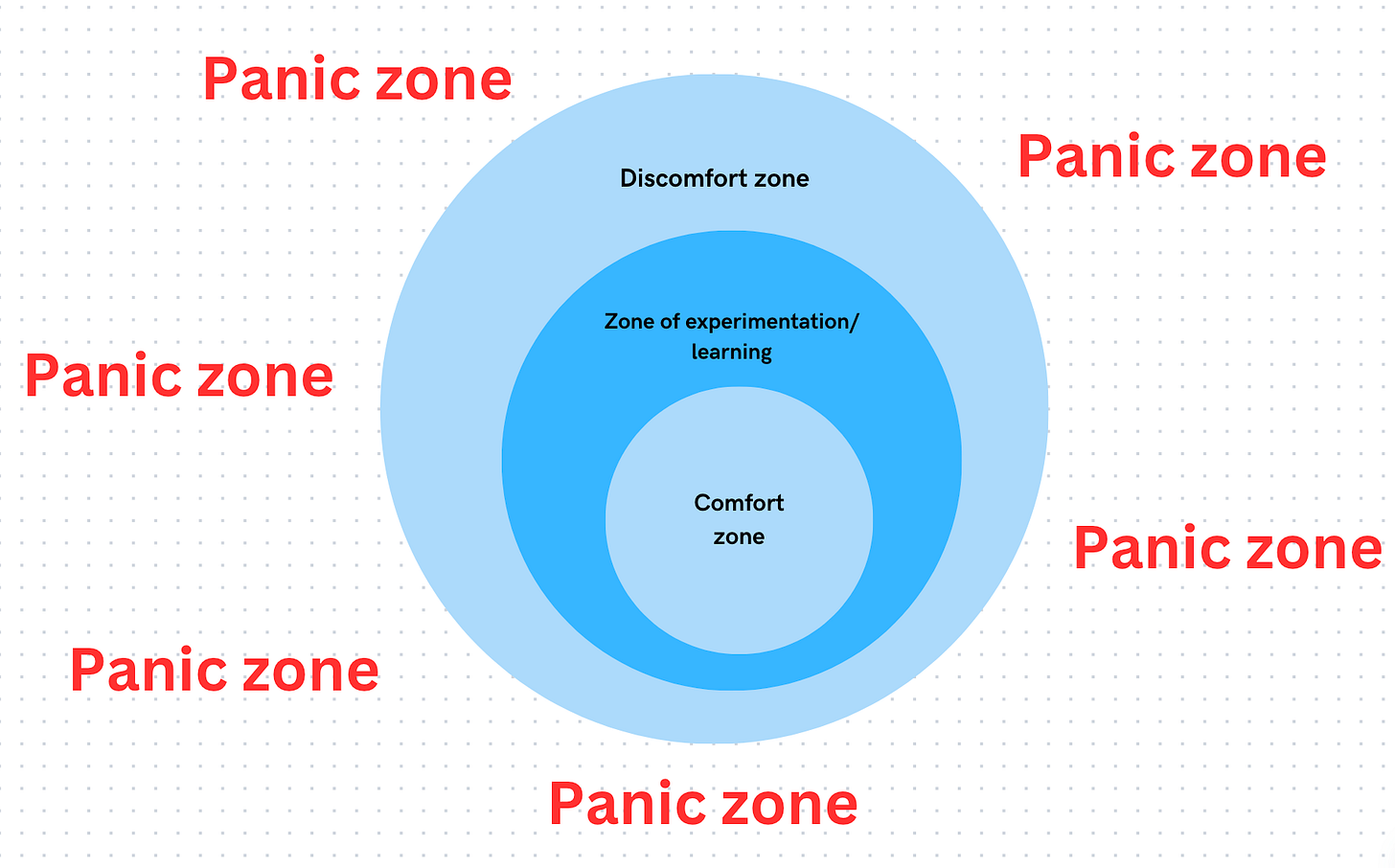 Panic zone

Panic zone

Discomfort zone

Zone of experimentation/ learning

Panic zone

Comfort zone

Panic zone

Panic zone

Panic zone